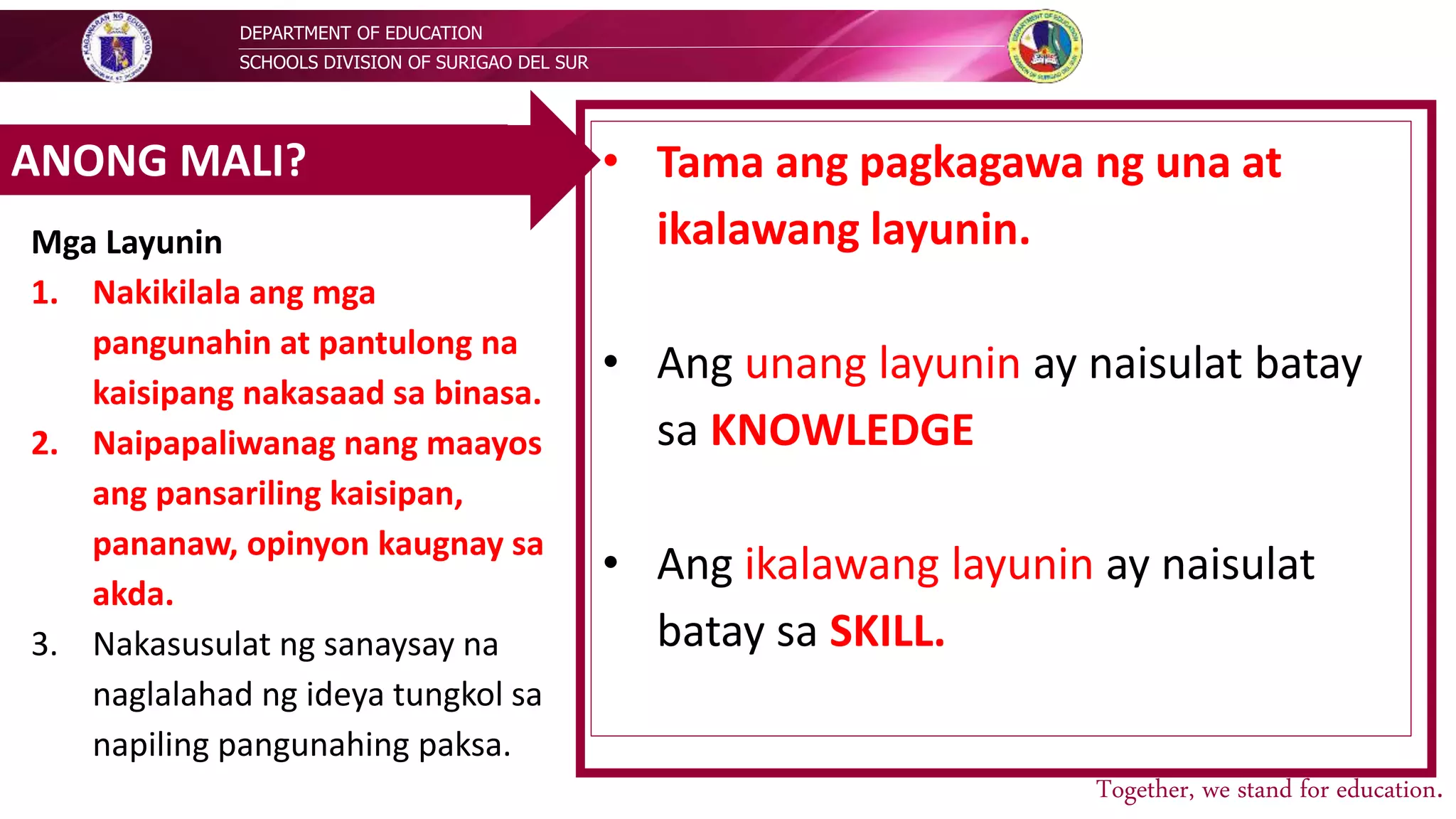 DEPARTMENT OF EDUCATION
SCHOOLS DIVISION OF SURIGAO DEL SUR

ANONG MALI?

Mga Layunin
1. Nakikilala ang mga pangunahin at pantulong na kaisipang nakasaad sa binasa.
2. Naipapaliwanag nang maayos ang pansariling kaisipan, pananaw, opinyon kaugnay sa akda.
3. Nakasusulat ng sanaysay na naglalahad ng ideya tungkol sa napiling pangunahing paksa.

• Tama ang pagkagawa ng una at ikalawang layunin.

• Ang unang layunin ay naisulat batay sa KNOWLEDGE

• Ang ikalawang layunin ay naisulat batay sa SKILL.

Together, we stand for education.